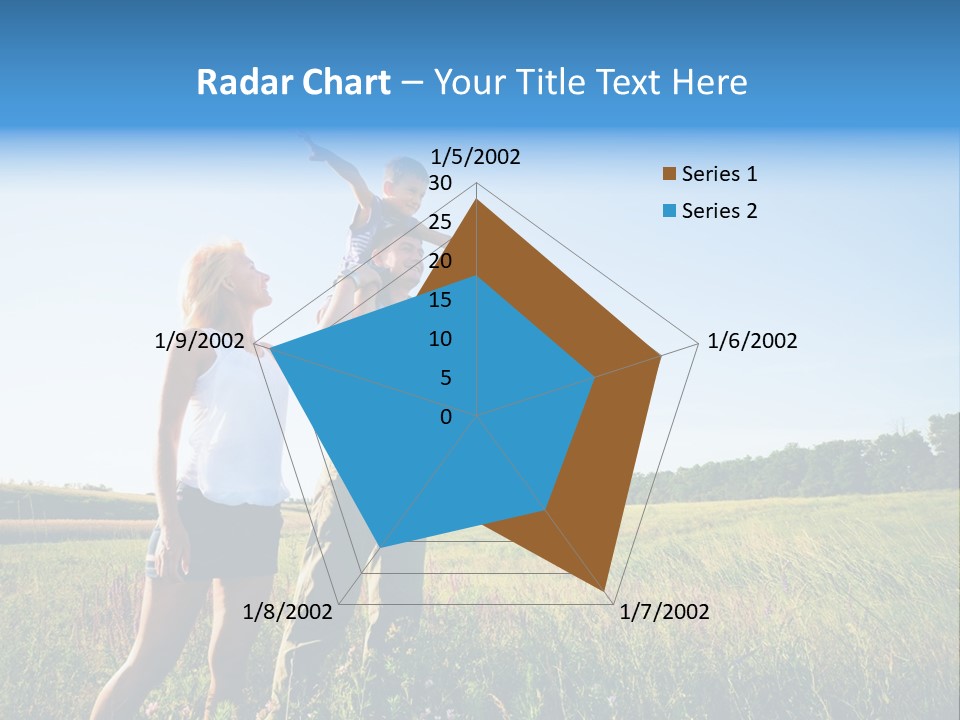 Radar Chart – Your Title Text Here

1/5/2002
30
25
20
15
10
5
0
1/6/2002
1/7/2002
1/8/2002
1/9/2002

Series 1
Series 2